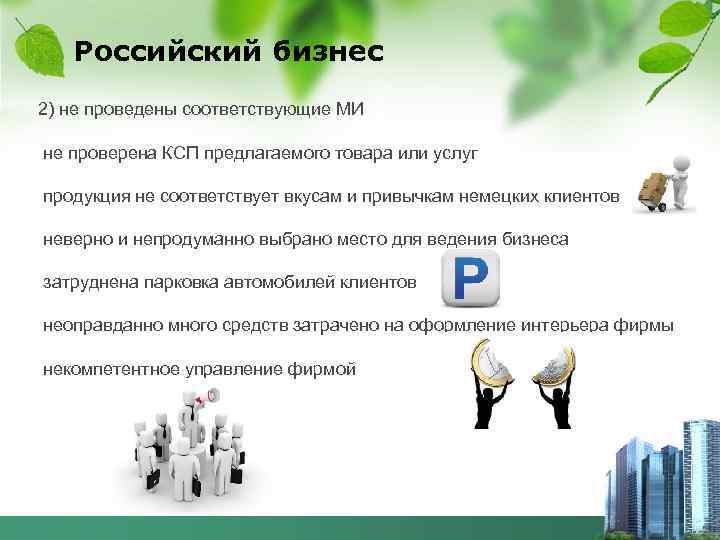 Российский бизнес

2) не проведены соответствующие МИ

не проверена КСП предлагаемого товара или услуг

продукция не соответствует вкусам и привычкам немецких клиентов

неверно и непродуманно выбрано место для ведения бизнеса

затруднена парковка автомобилей клиентов

P

неоправданно много средств затрачено на оформление интерьера фирмы

некомпетентное управление фирмой